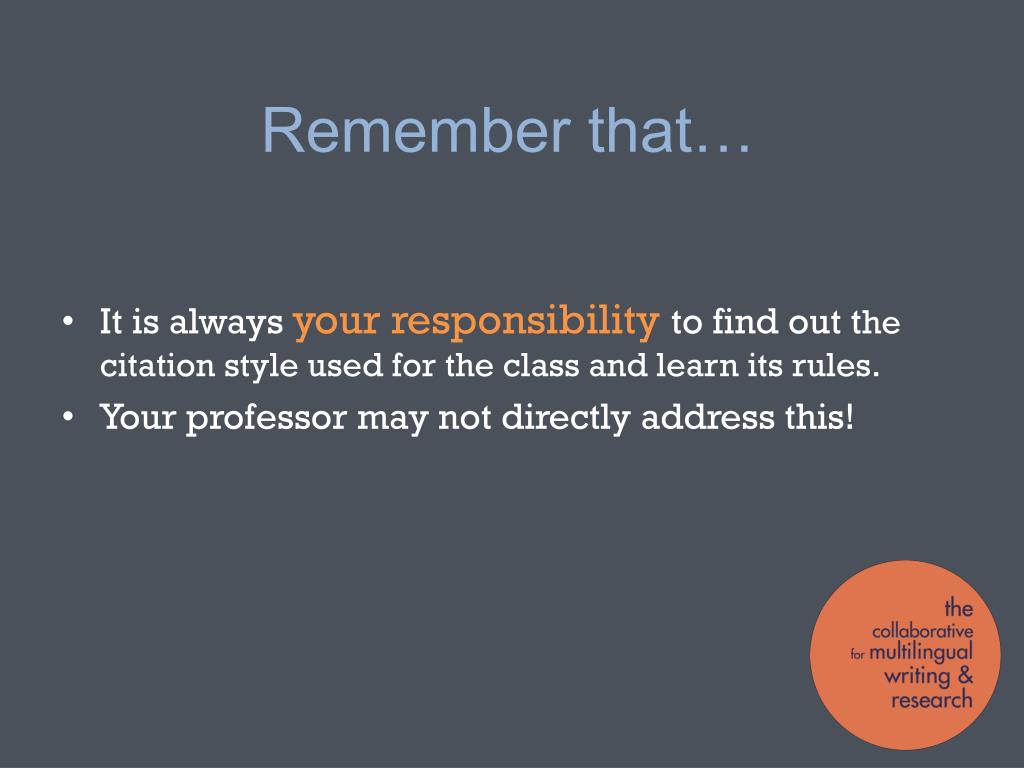 Remember that…

• It is always your responsibility to find out the citation style used for the class and learn its rules.
• Your professor may not directly address this!

the collaborative for multilingual writing & research